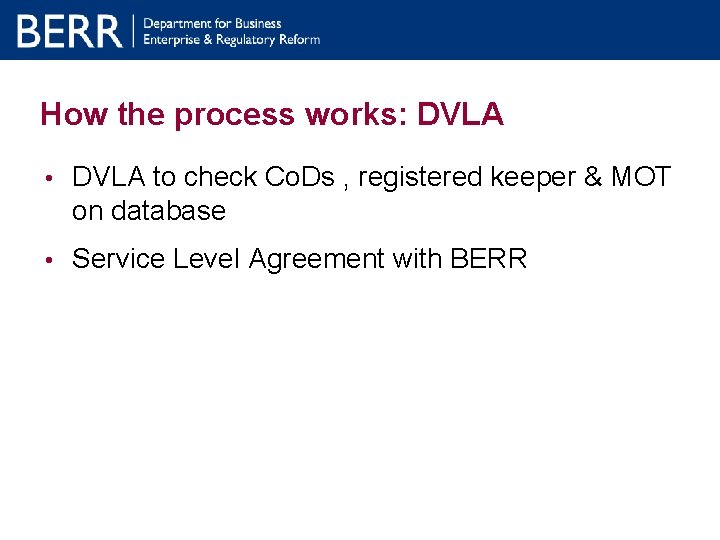 BERR
Department for Business
Enterprise & Regulatory Reform

How the process works: DVLA

• DVLA to check CoDs , registered keeper & MOT on database

• Service Level Agreement with BERR